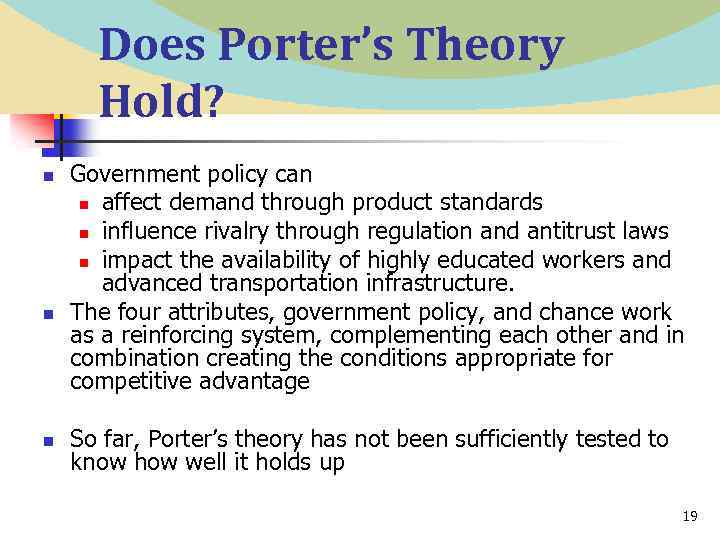 Does Porter's Theory Hold?

- Government policy can
  - affect demand through product standards
  - influence rivalry through regulation and antitrust laws
  - impact the availability of highly educated workers and advanced transportation infrastructure.
- The four attributes, government policy, and chance work as a reinforcing system, complementing each other and in combination creating the conditions appropriate for competitive advantage

- So far, Porter's theory has not been sufficiently tested to know how well it holds up

19